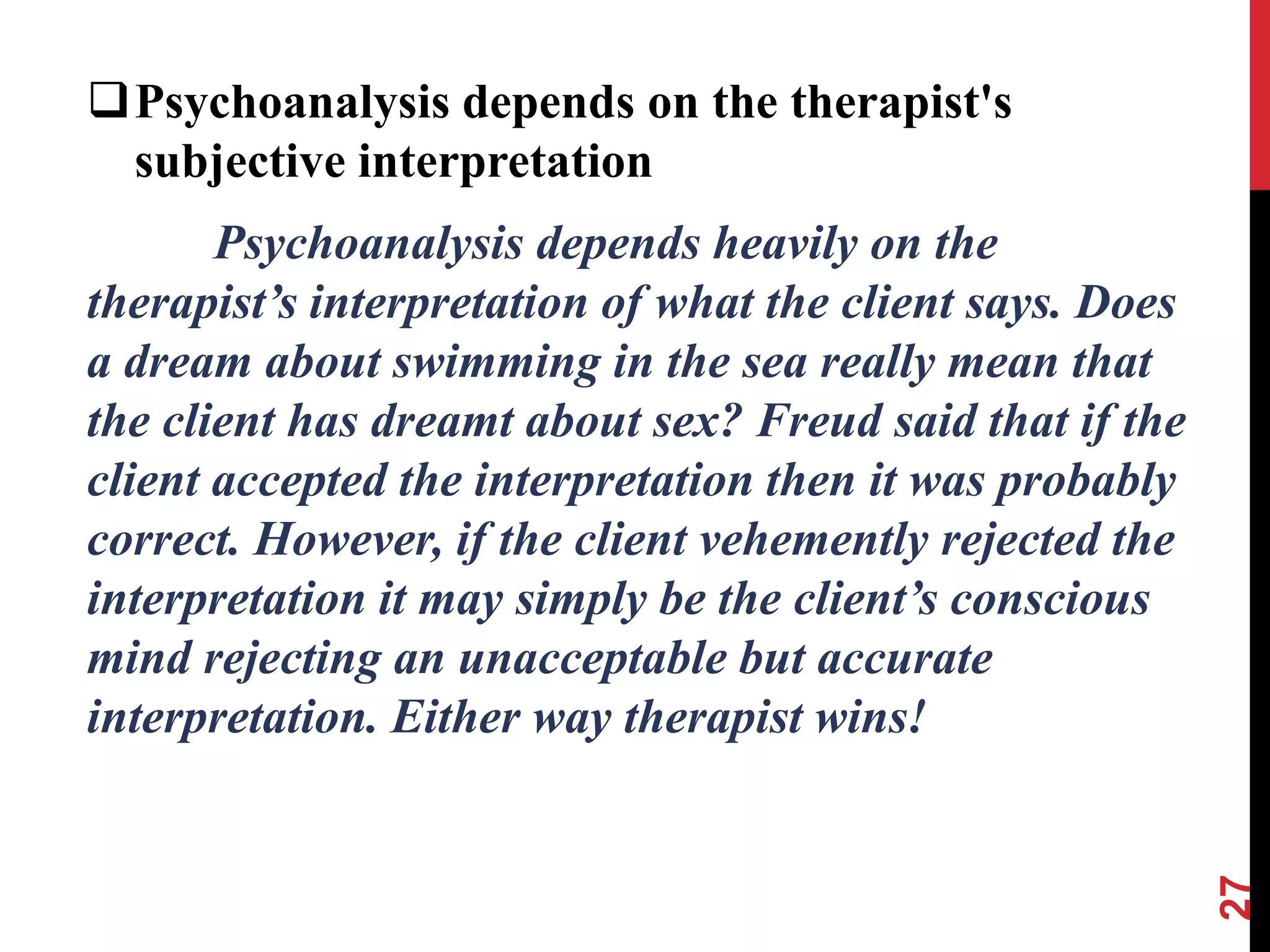 ❑ Psychoanalysis depends on the therapist's subjective interpretation

Psychoanalysis depends heavily on the therapist’s interpretation of what the client says. Does a dream about swimming in the sea really mean that the client has dreamt about sex? Freud said that if the client accepted the interpretation then it was probably correct. However, if the client vehemently rejected the interpretation it may simply be the client’s conscious mind rejecting an unacceptable but accurate interpretation. Either way therapist wins!

27